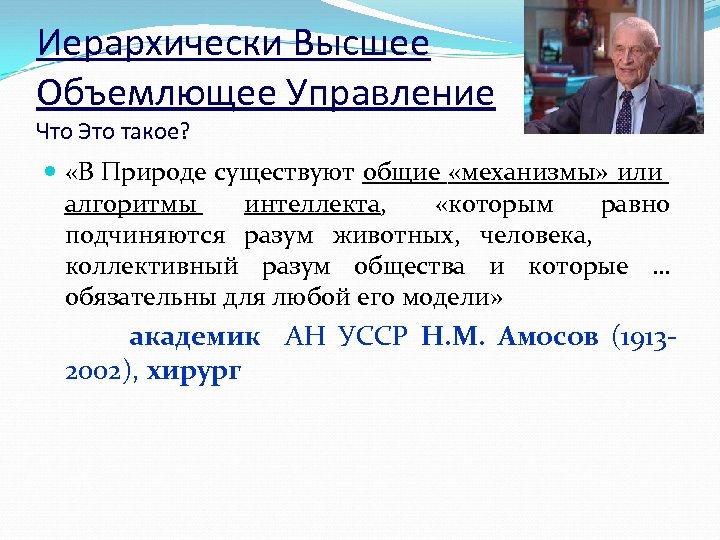 Иерархически Высшее Объемлющее Управление
Что Это такое?

«В Природе существуют общие «механизмы» или алгоритмы интеллекта, «которым равно подчиняются разум животных, человека, коллективный разум общества и которые … обязательны для любой его модели»

академик АН УССР Н.М. Амосов (1913-2002), хирург